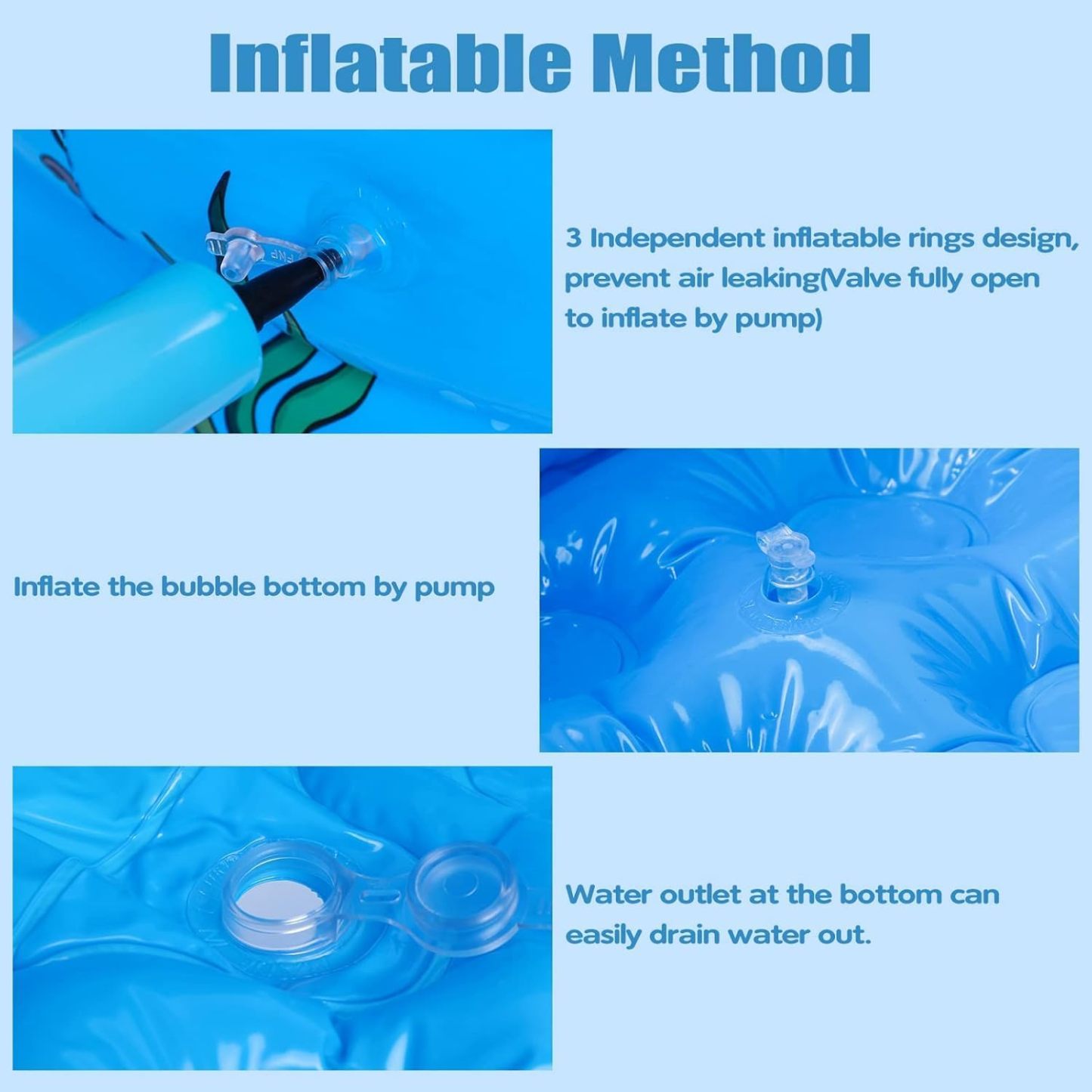 Inflatable Method

3 Independent inflatable rings design, prevent air leaking(Valve fully open to inflate by pump)

Inflate the bubble bottom by pump

Water outlet at the bottom can easily drain water out.